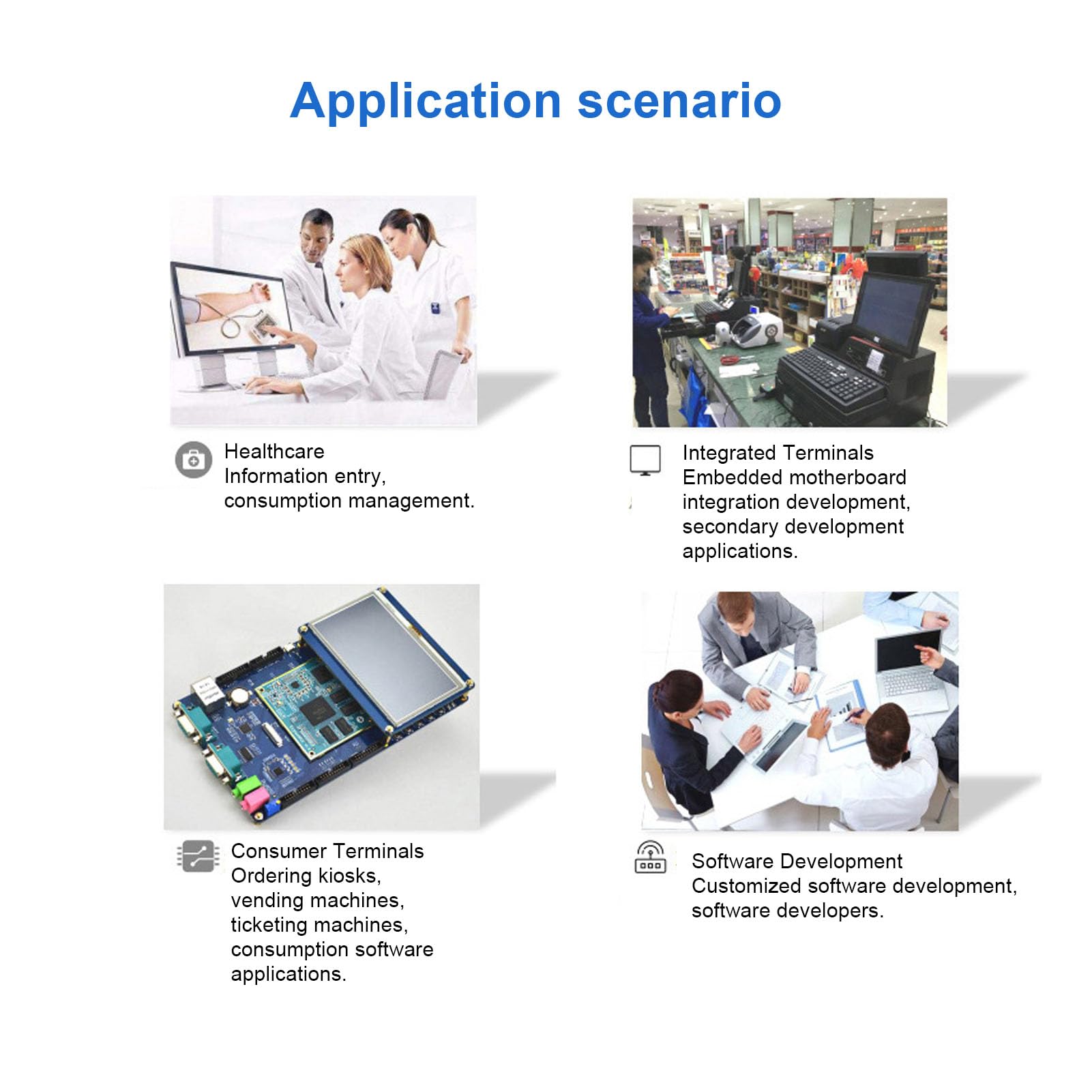 Application scenario

Healthcare
Information entry, consumption management.

Integrated Terminals
Embedded motherboard integration development, secondary development applications.

Consumer Terminals
Ordering kiosks, vending machines, ticketing machines, consumption software applications.

Software Development
Customized software development, software developers.